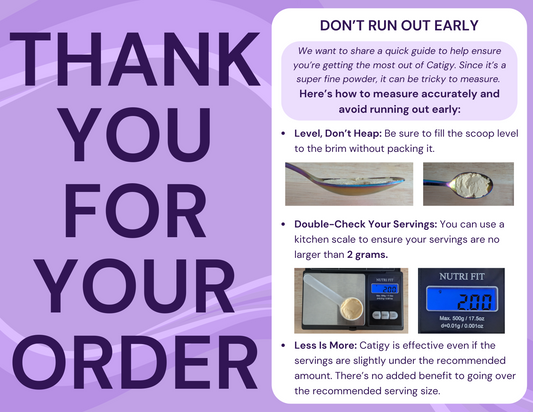 THANK YOU FOR YOUR ORDER

DON'T RUN OUT EARLY

We want to share a quick guide to help ensure you're getting the most out of Catigy. Since it's a super fine powder, it can be tricky to measure. Here's how to measure accurately and avoid running out early:

• Level, Don't Heap: Be sure to fill the scoop level to the brim without packing it.

• Double-Check Your Servings: You can use a kitchen scale to ensure your servings are no larger than 2 grams.

NUTRI FIT
2.00

NUTRI FIT
2.00
Max. 500g / 17.5oz
d=0.01g / 0.001oz

• Less Is More: Catigy is effective even if the servings are slightly under the recommended amount. There's no added benefit to going over the recommended serving size.